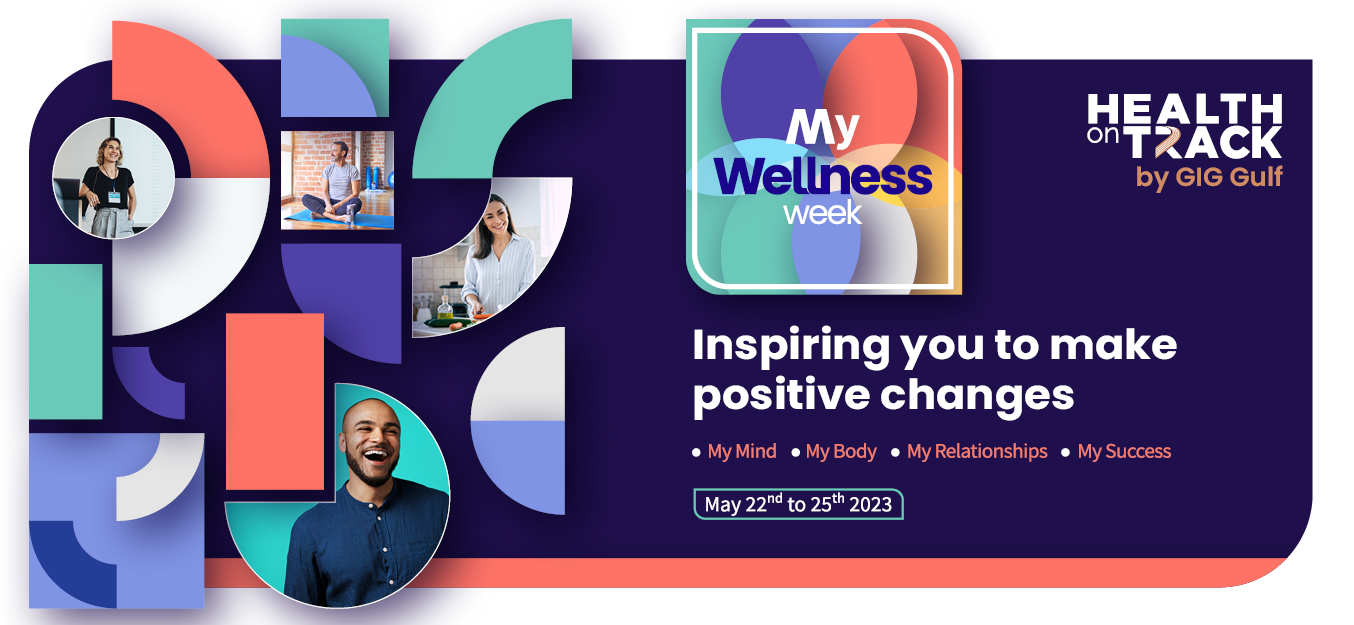 My Wellness week

HEALTH on TRACK by GIG Gulf

Inspiring you to make positive changes

• My Mind • My Body • My Relationships • My Success

May 22$^{nd}$ to 25$^{th}$ 2023